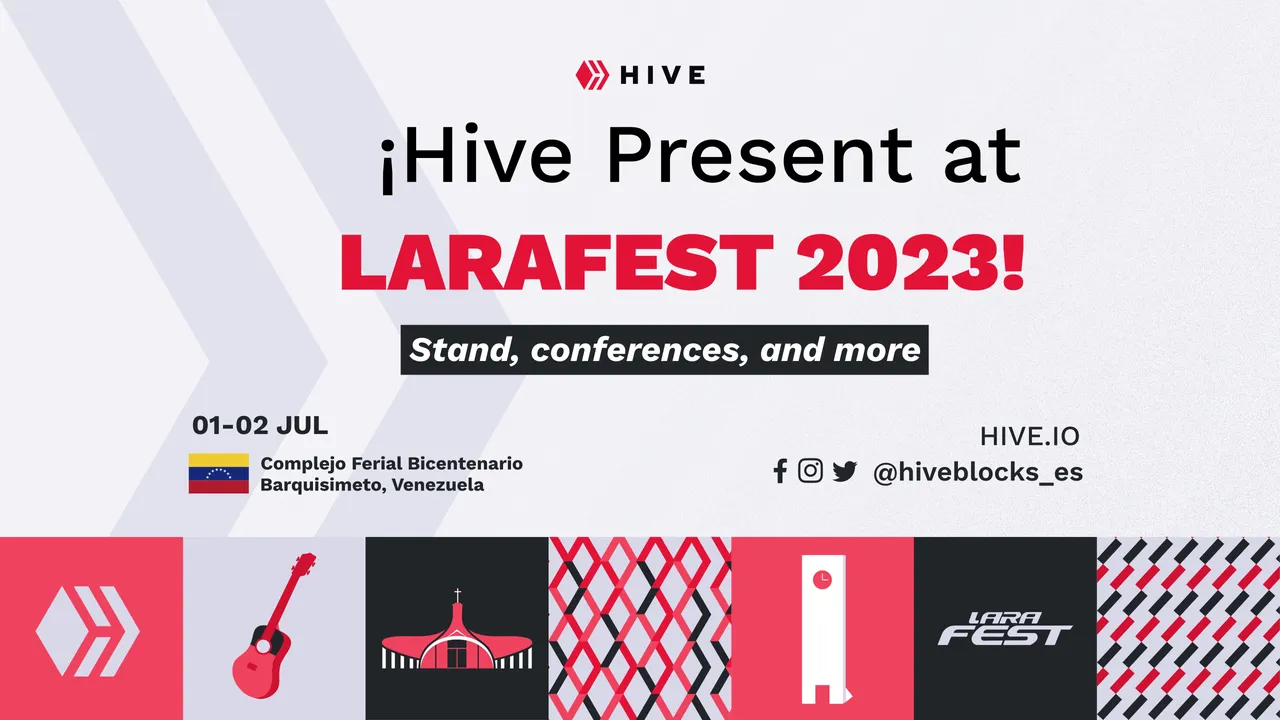 HIVE

¡Hive Present at

LARAFEST 2023!

Stand, conferences, and more

01-02 JUL

Complejo Ferial Bicentenario
Barquisimeto, Venezuela

HIVE.IO

@hiveblocks_es

LARA FEST